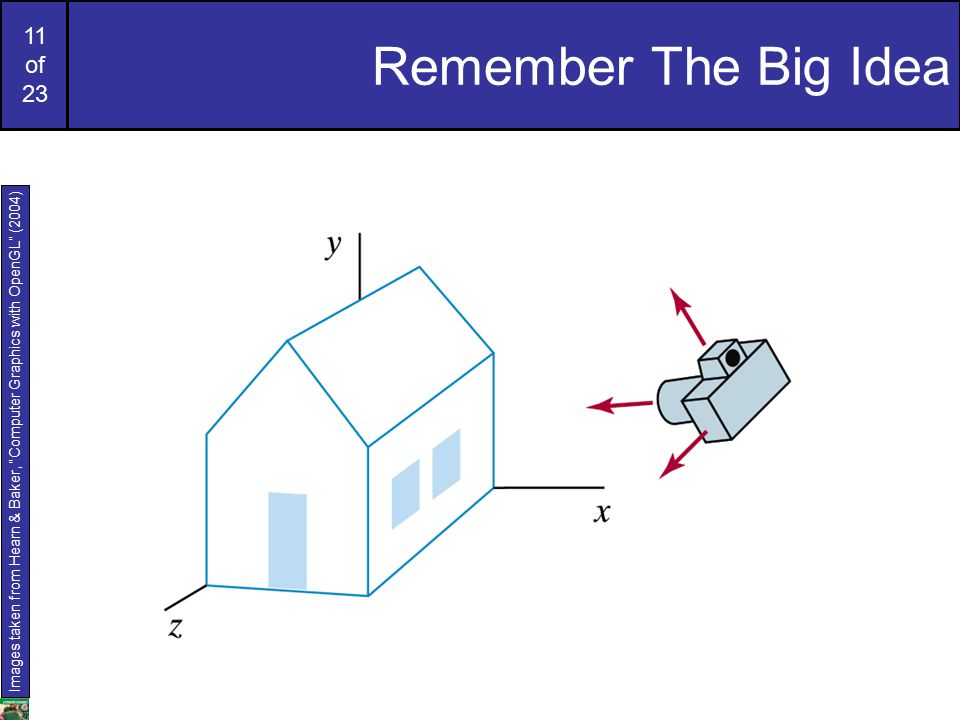 11
of
23

Remember The Big Idea

Images taken from Hearn & Baker, "Computer Graphics with OpenGL" (2004)

$y$

$x$

$z$